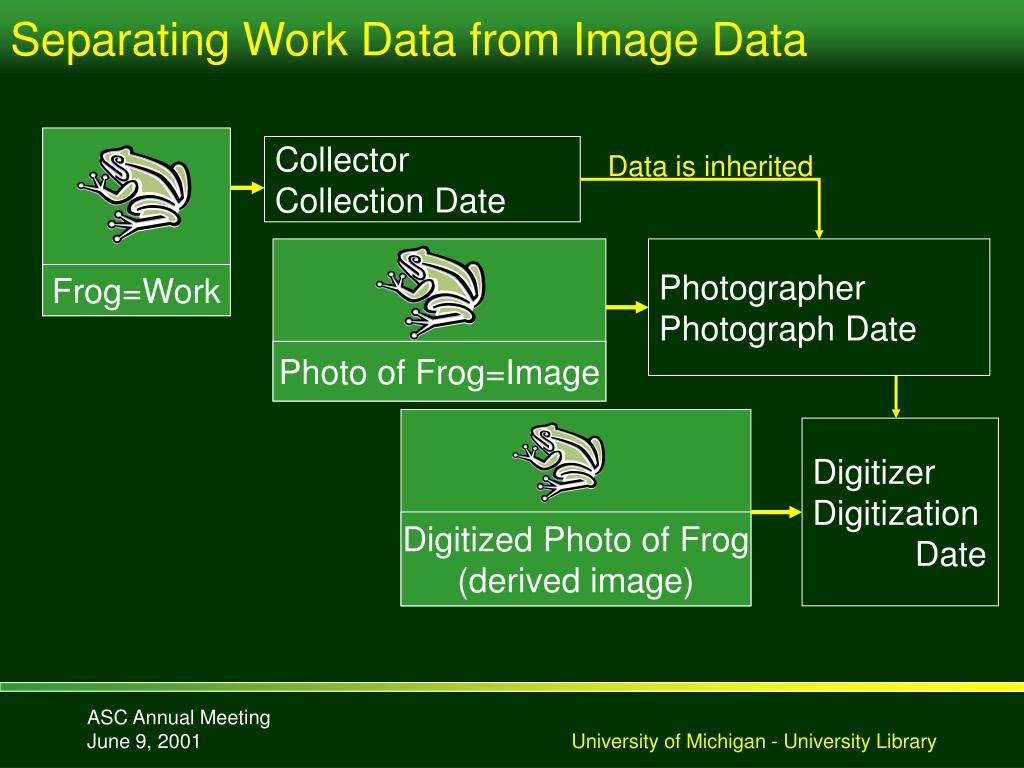 Separating Work Data from Image Data

Frog=Work

Collector
Collection Date

Data is inherited

Photo of Frog=Image

Photographer
Photograph Date

Digitized Photo of Frog
(derived image)

Digitizer
Digitization
Date

ASC Annual Meeting
June 9, 2001

University of Michigan - University Library